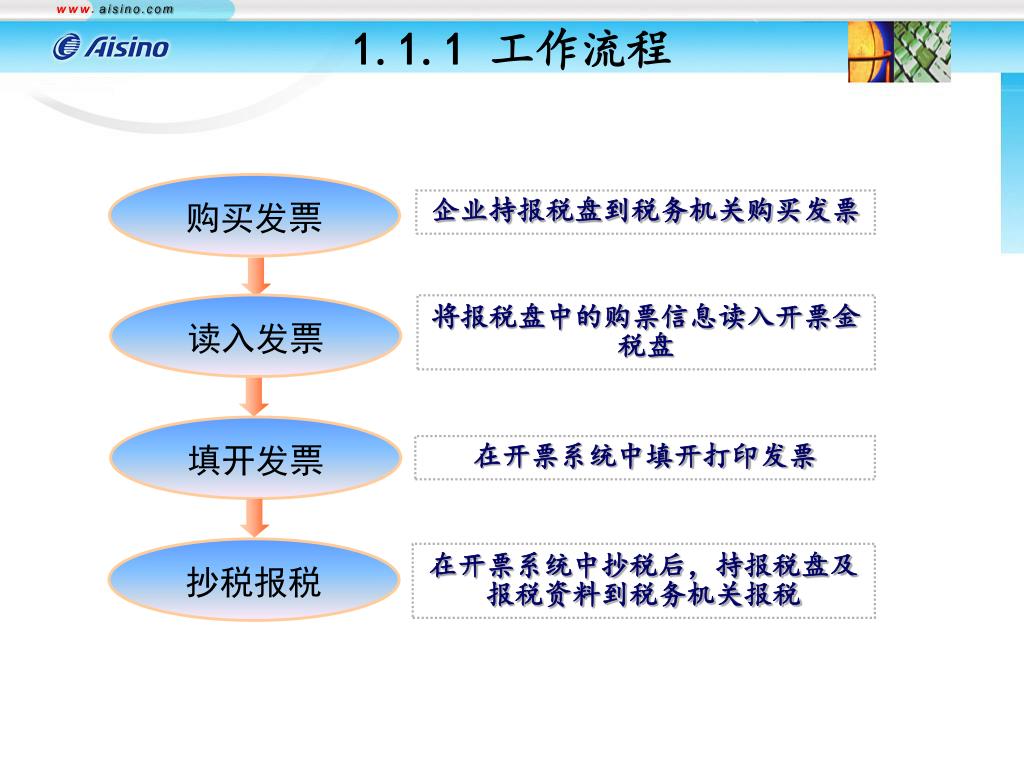 www.aisino.com

Aisino

1.1.1 工作流程

购买发票

企业持报税盘到税务机关购买发票

读入发票

将报税盘中的购票信息读入开票金税盘

填开发票

在开票系统中填开打印发票

抄税报税

在开票系统中抄税后，持报税盘及报税资料到税务机关报税